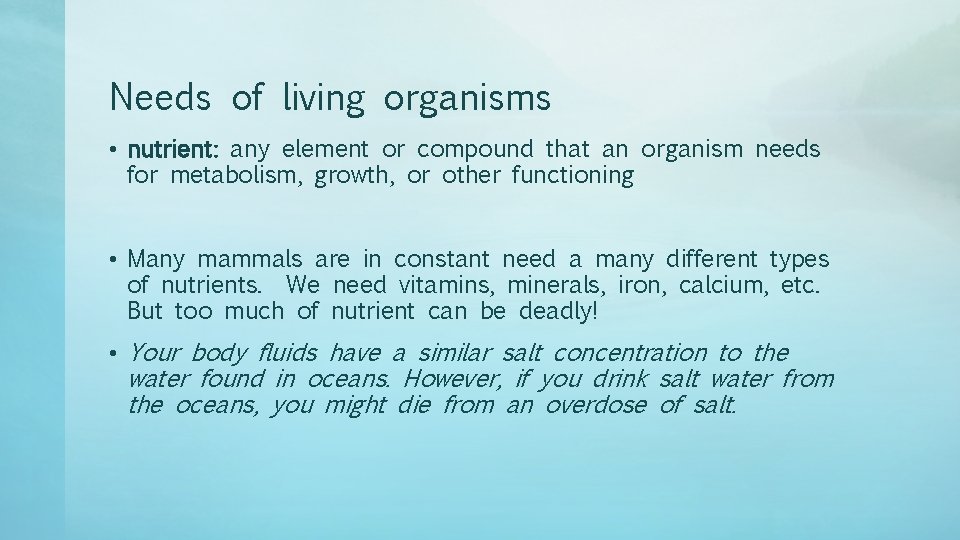 Needs of living organisms

• nutrient: any element or compound that an organism needs for metabolism, growth, or other functioning

• Many mammals are in constant need a many different types of nutrients. We need vitamins, minerals, iron, calcium, etc. But too much of nutrient can be deadly!

• Your body fluids have a similar salt concentration to the water found in oceans. However, if you drink salt water from the oceans, you might die from an overdose of salt.